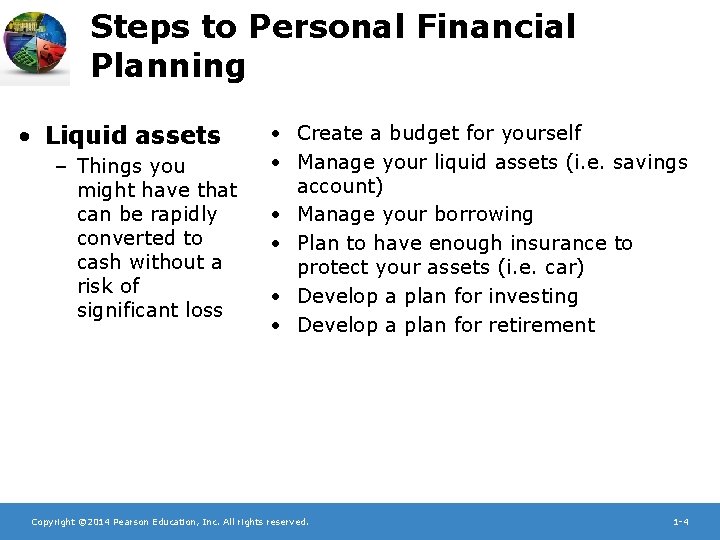 Steps to Personal Financial Planning

• Liquid assets
– Things you might have that can be rapidly converted to cash without a risk of significant loss

• Create a budget for yourself
• Manage your liquid assets (i.e. savings account)
• Manage your borrowing
• Plan to have enough insurance to protect your assets (i.e. car)
• Develop a plan for investing
• Develop a plan for retirement

Copyright ©2014 Pearson Education, Inc. All rights reserved.

1-4